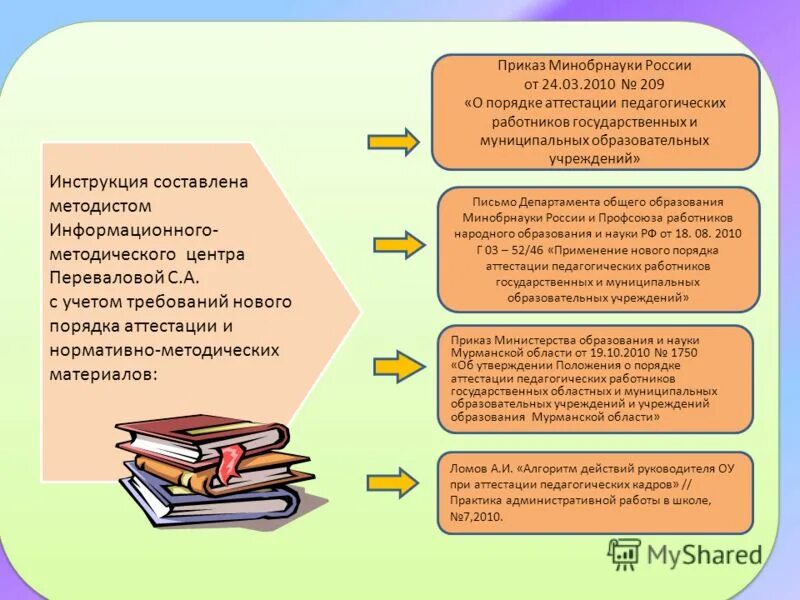 Инструкция составлена методистом Информационно-методического центра Переваловой С.А. с учетом требований нового порядка аттестации и нормативно-методических материалов:

Приказ Минобрнауки России от 24.03.2010 № 209 «О порядке аттестации педагогических работников государственных и муниципальных образовательных учреждений»

Письмо Департамента общего образования Минобрнауки России и Профсоюза работников народного образования и науки РФ от 18. 08. 2010 Г 03 – 52/46 «Применение нового порядка аттестации педагогических работников государственных и муниципальных образовательных учреждений»

Приказ Министерства образования и науки Мурманской области от 19.10.2010 № 1750 «Об утверждении Положения о порядке аттестации педагогических работников государственных областных и муниципальных образовательных учреждений и учреждений образования Мурманской области»

Ломов А.И. «Алгоритм действий руководителя ОУ при аттестации педагогических кадров» // Практика административной работы в школе, №7,2010.

MyShared